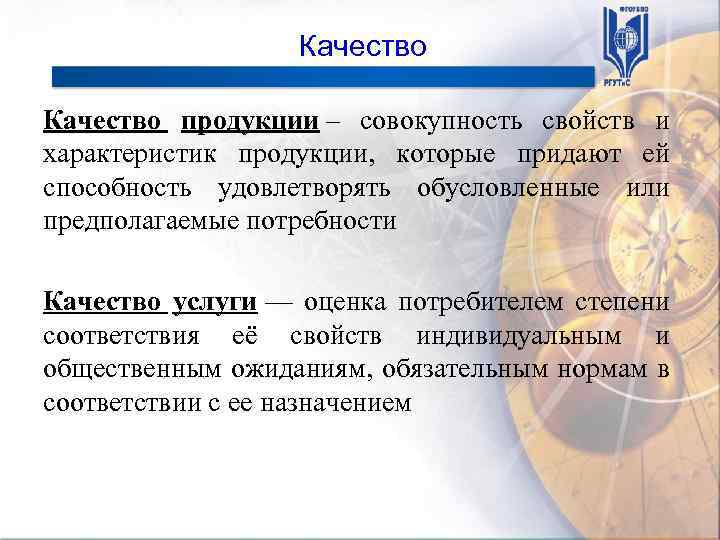 Качество

ФГОУВПО
РГУТиС

Качество продукции – совокупность свойств и характеристик продукции, которые придают ей способность удовлетворять обусловленные или предполагаемые потребности

Качество услуги — оценка потребителем степени соответствия её свойств индивидуальным и общественным ожиданиям, обязательным нормам в соответствии с ее назначением